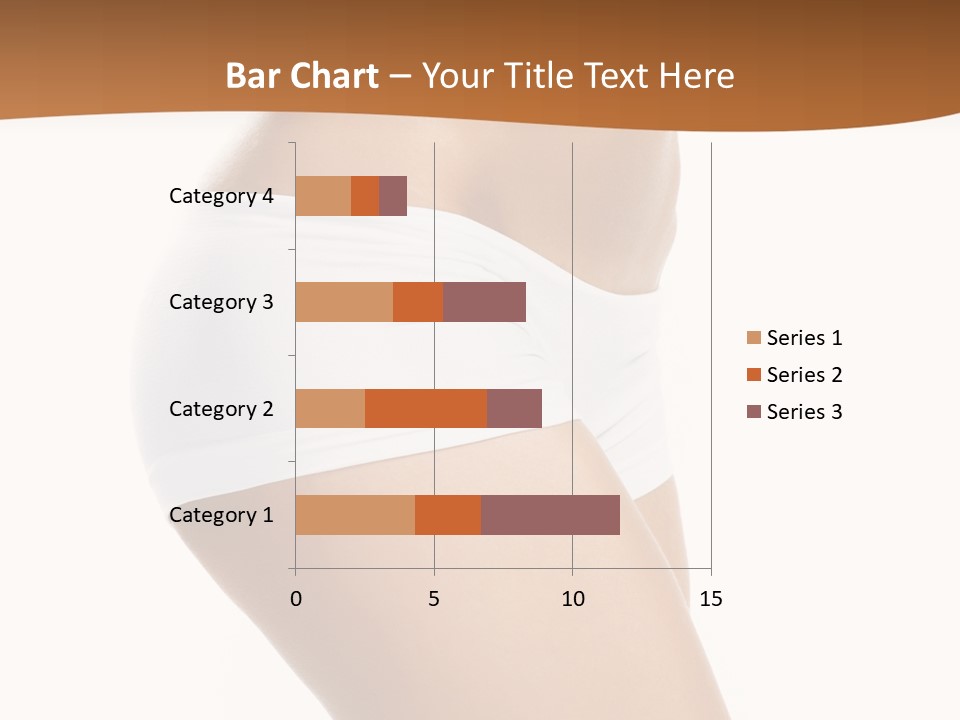 Bar Chart – Your Title Text Here

Category 4
Category 3
Category 2
Category 1

0
5
10
15

Series 1
Series 2
Series 3